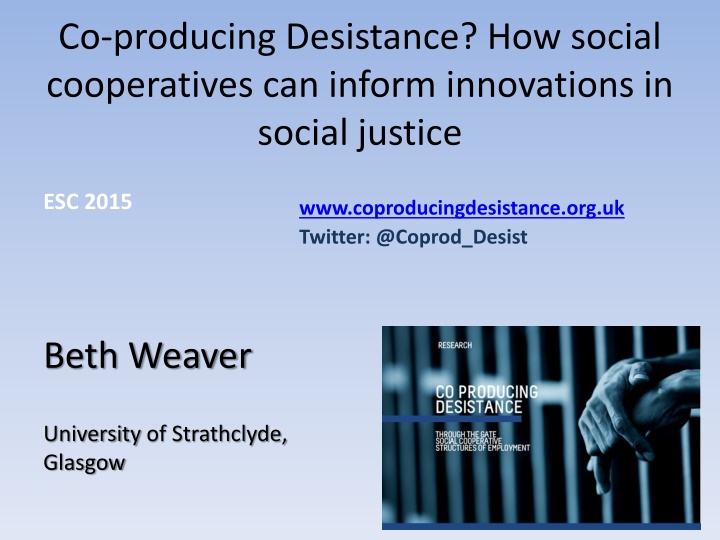 Co-producing Desistance? How social cooperatives can inform innovations in social justice

ESC 2015

www.coproducingdesistance.org.uk
Twitter: @Coprod_Desist

Beth Weaver

University of Strathclyde, Glasgow

RESEARCH

CO PRODUCING DESISTANCE

THROUGH THE GATE
SOCIAL COOPERATIVE
STRUCTURES OF EMPLOYMENT